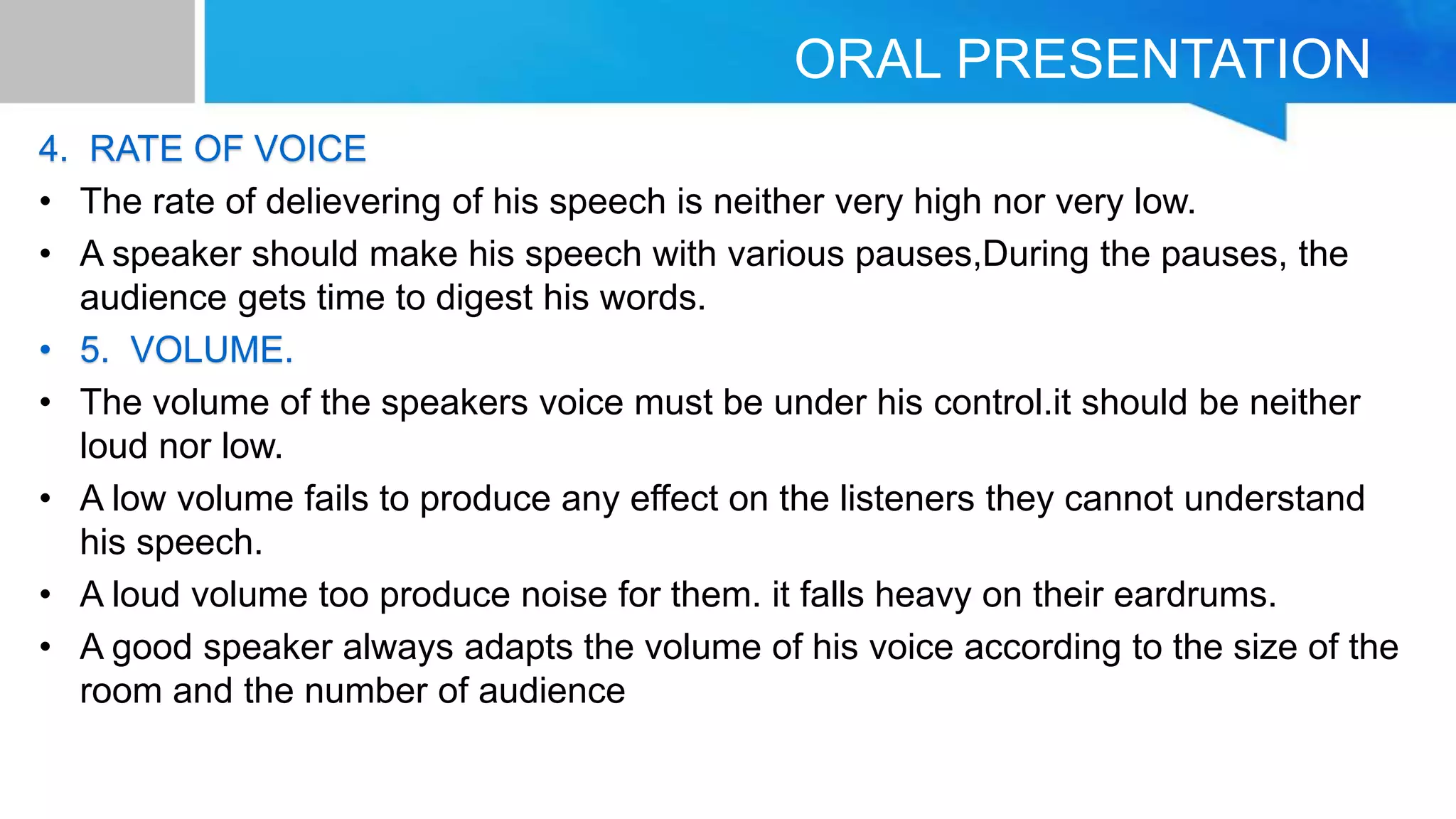 ORAL PRESENTATION

4. RATE OF VOICE

• The rate of delievering of his speech is neither very high nor very low.
• A speaker should make his speech with various pauses,During the pauses, the audience gets time to digest his words.
• 5. VOLUME.
• The volume of the speakers voice must be under his control.it should be neither loud nor low.
• A low volume fails to produce any effect on the listeners they cannot understand his speech.
• A loud volume too produce noise for them. it falls heavy on their eardrums.
• A good speaker always adapts the volume of his voice according to the size of the room and the number of audience